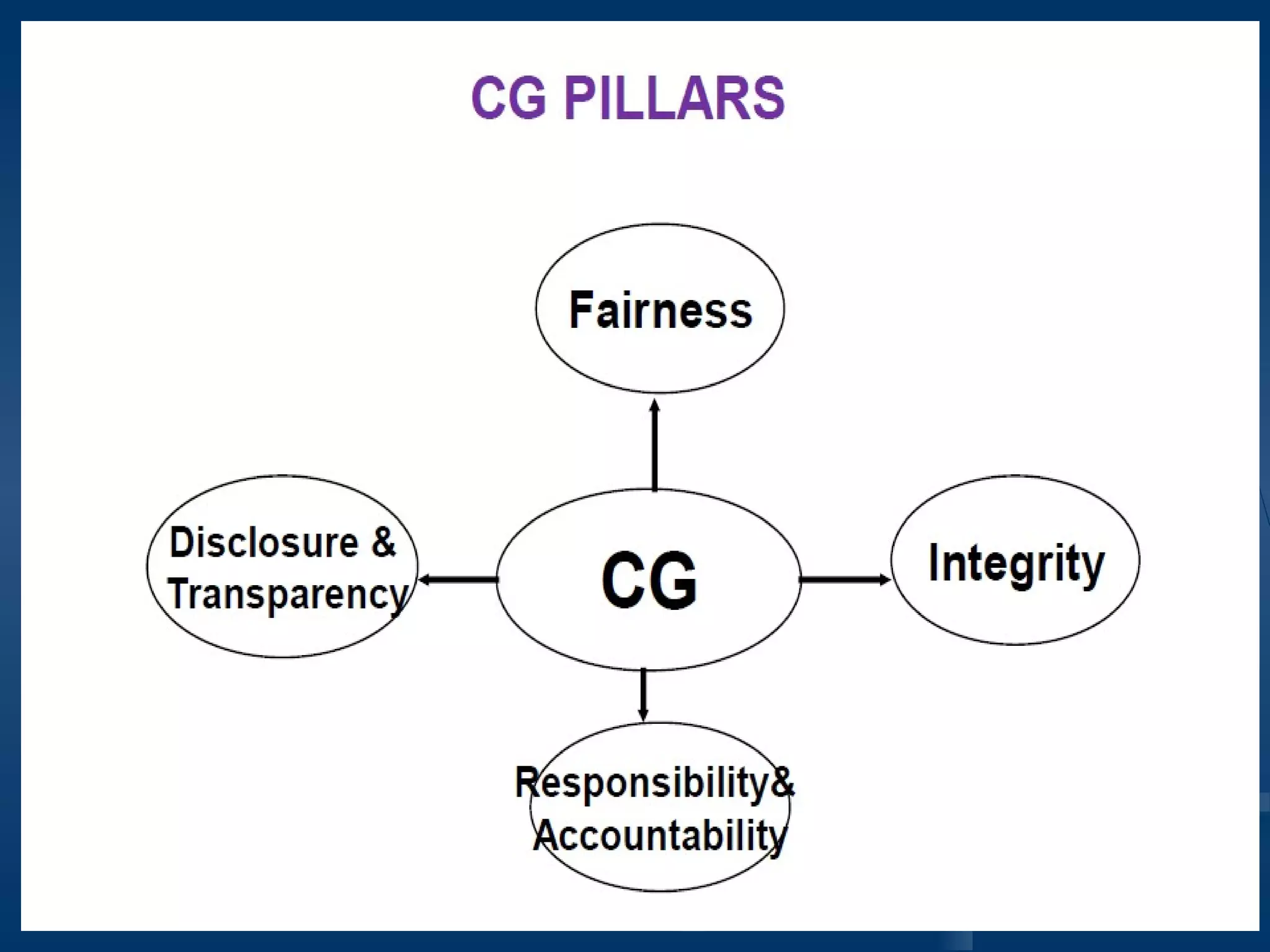 CG PILLARS

Fairness

Disclosure & Transparency

CG

Integrity

Responsibility& Accountability